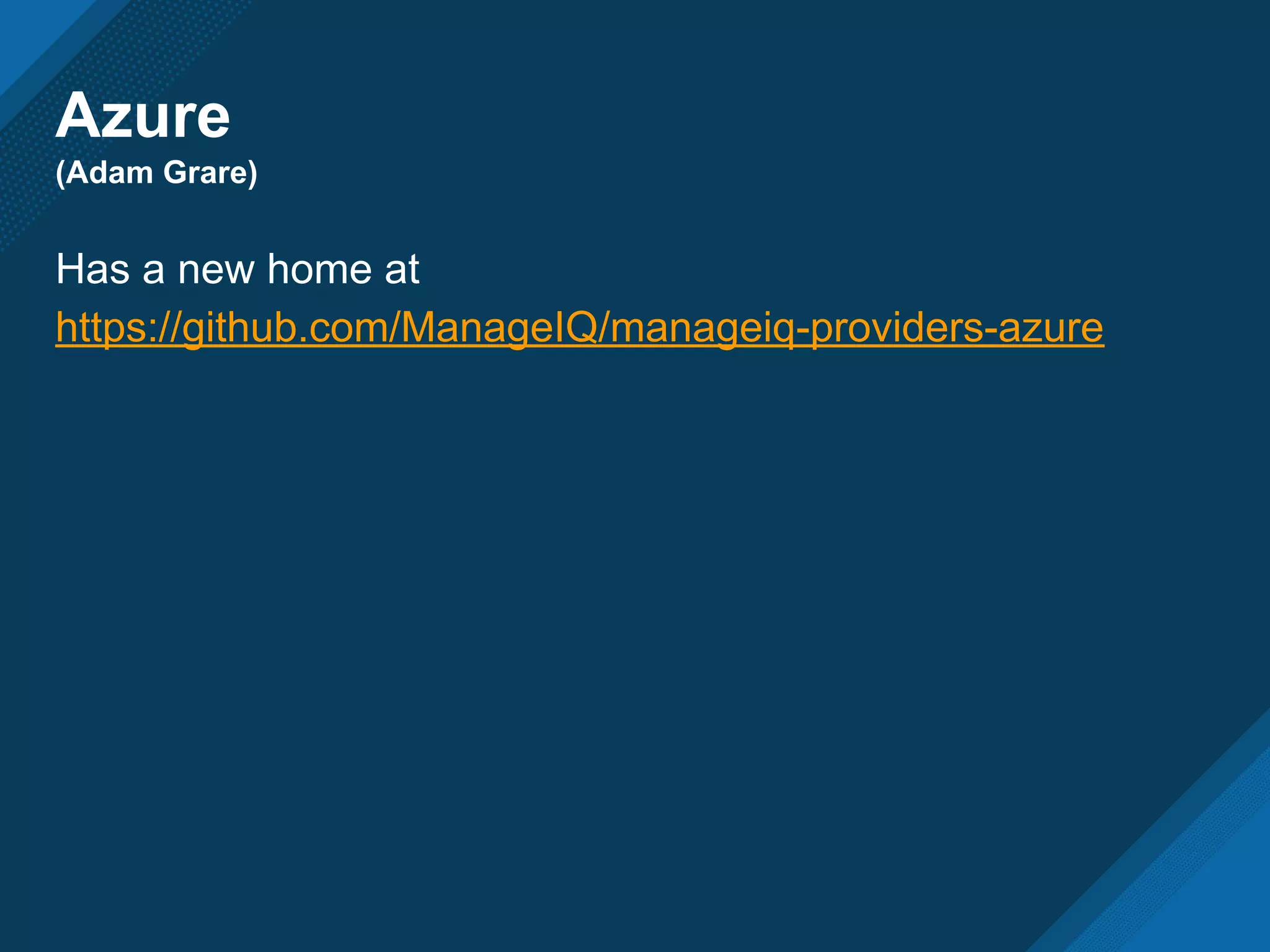 Azure
(Adam Grare)

Has a new home at
https://github.com/ManageIQ/manageiq-providers-azure